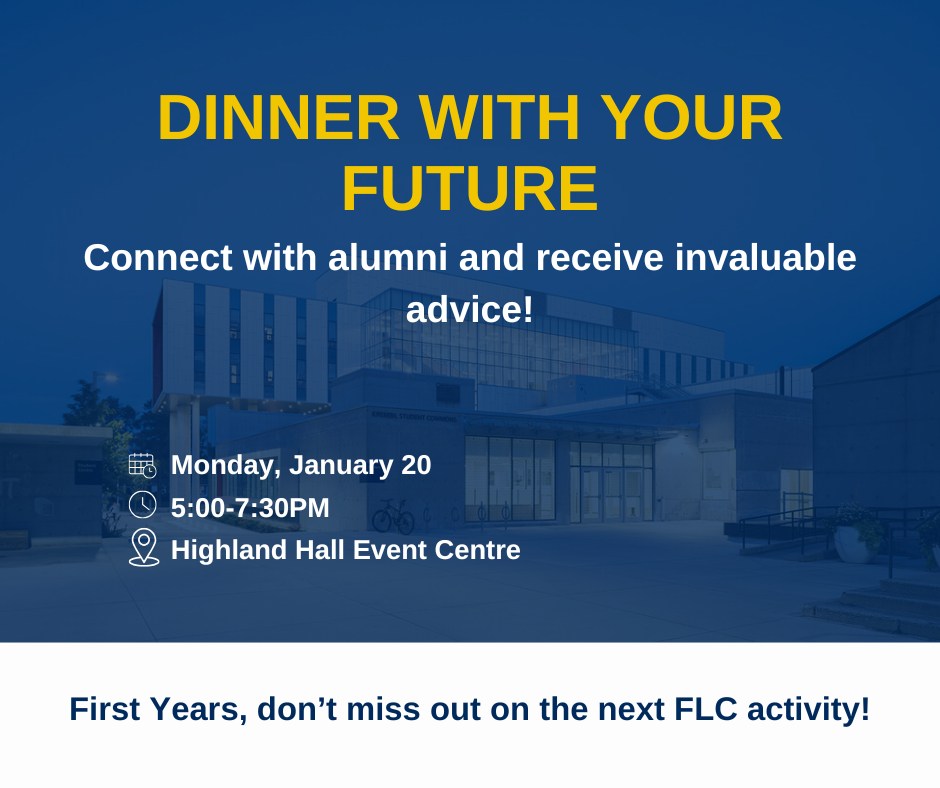 DINNER WITH YOUR FUTURE

Connect with alumni and receive invaluable advice!

Monday, January 20
5:00-7:30PM
Highland Hall Event Centre

First Years, don't miss out on the next FLC activity!